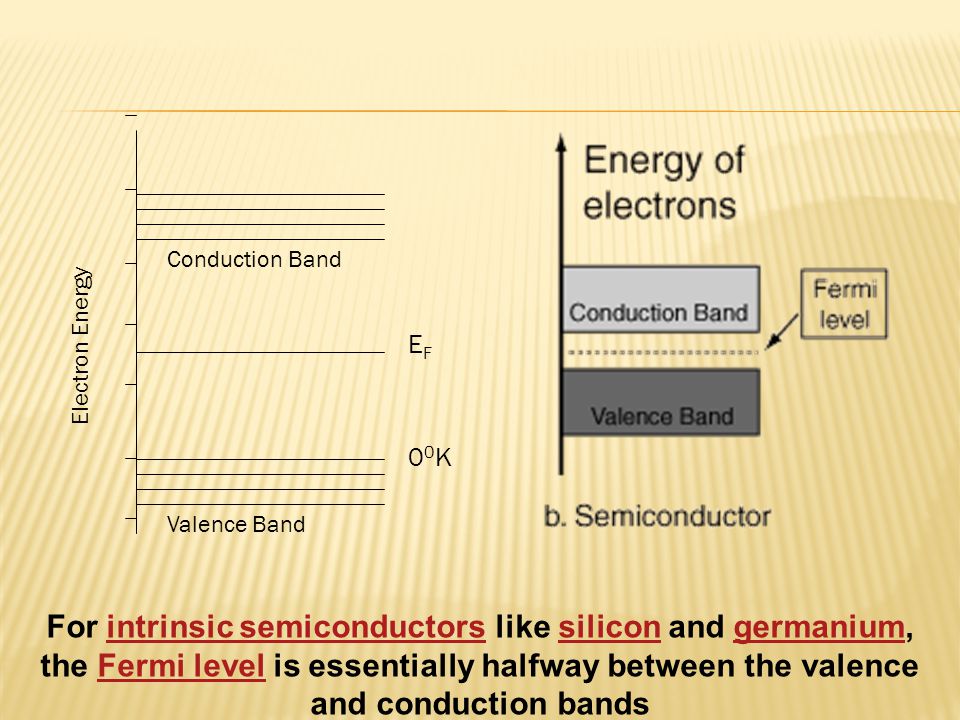 Electron Energy

Conduction Band

$E_F$

$0^0K$

Valence Band

Energy of electrons

Conduction Band

Fermi level

Valence Band

b. Semiconductor

For intrinsic semiconductors like silicon and germanium, the Fermi level is essentially halfway between the valence and conduction bands